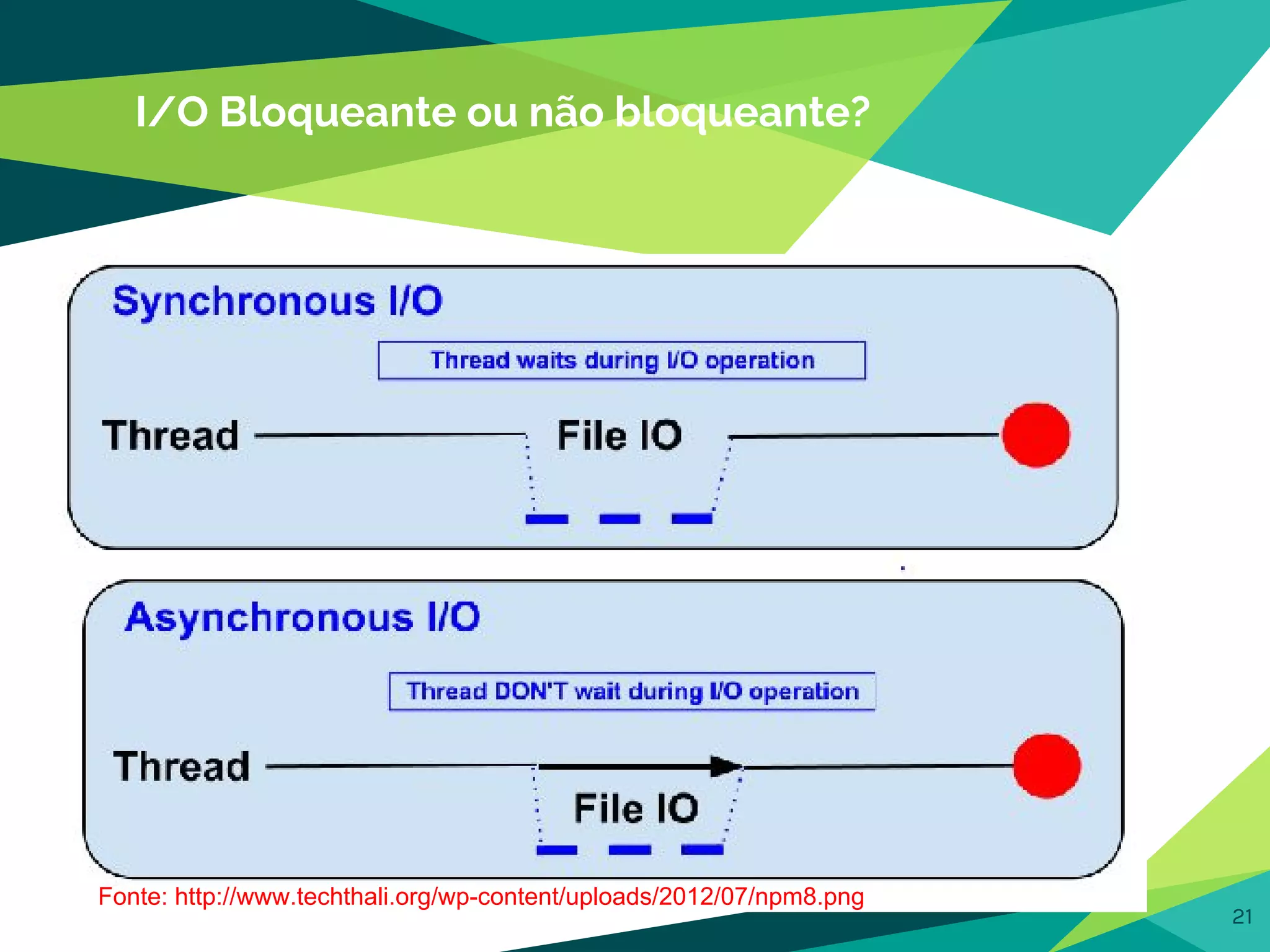 I/O Bloqueante ou não bloqueante?

Synchronous I/O

Thread waits during I/O operation

Thread

File IO

Asynchronous I/O

Thread DON'T wait during I/O operation

Thread

File IO

Fonte: http://www.techthali.org/wp-content/uploads/2012/07/npm8.png

21